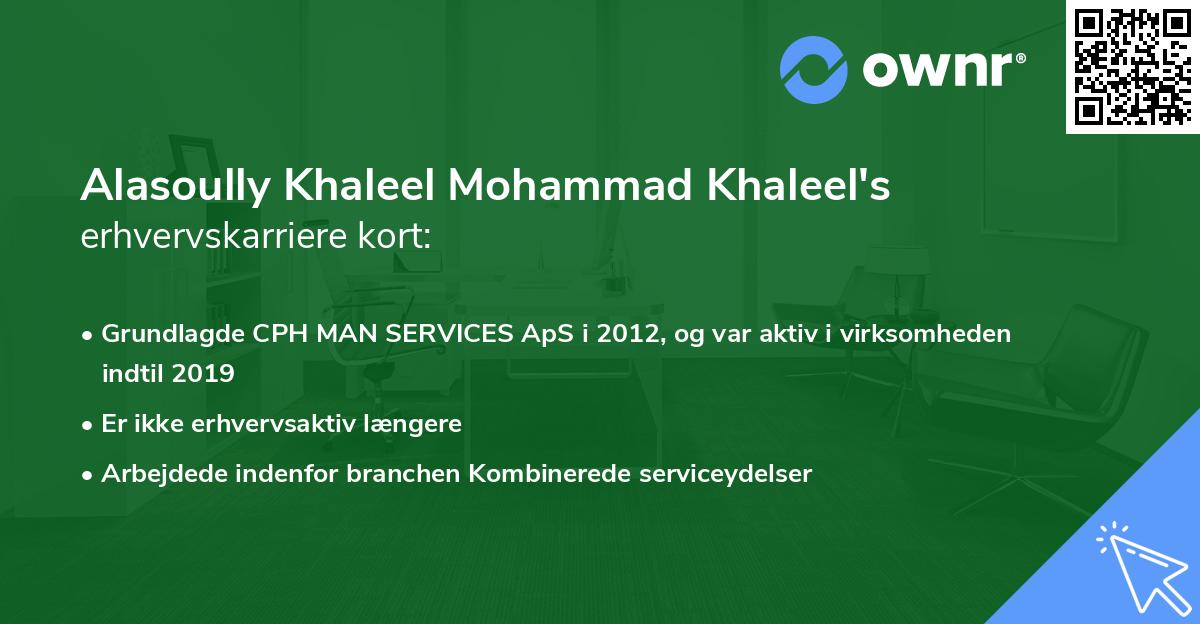 ownr®

Alasoully Khaleel Mohammad Khaleel's erhvervskarriere kort:

• Grundlagde CPH MAN SERVICES ApS i 2012, og var aktiv i virksomheden indtil 2019
• Er ikke erhvervsaktiv længere
• Arbejdede indenfor branchen Kombinerede serviceydelser